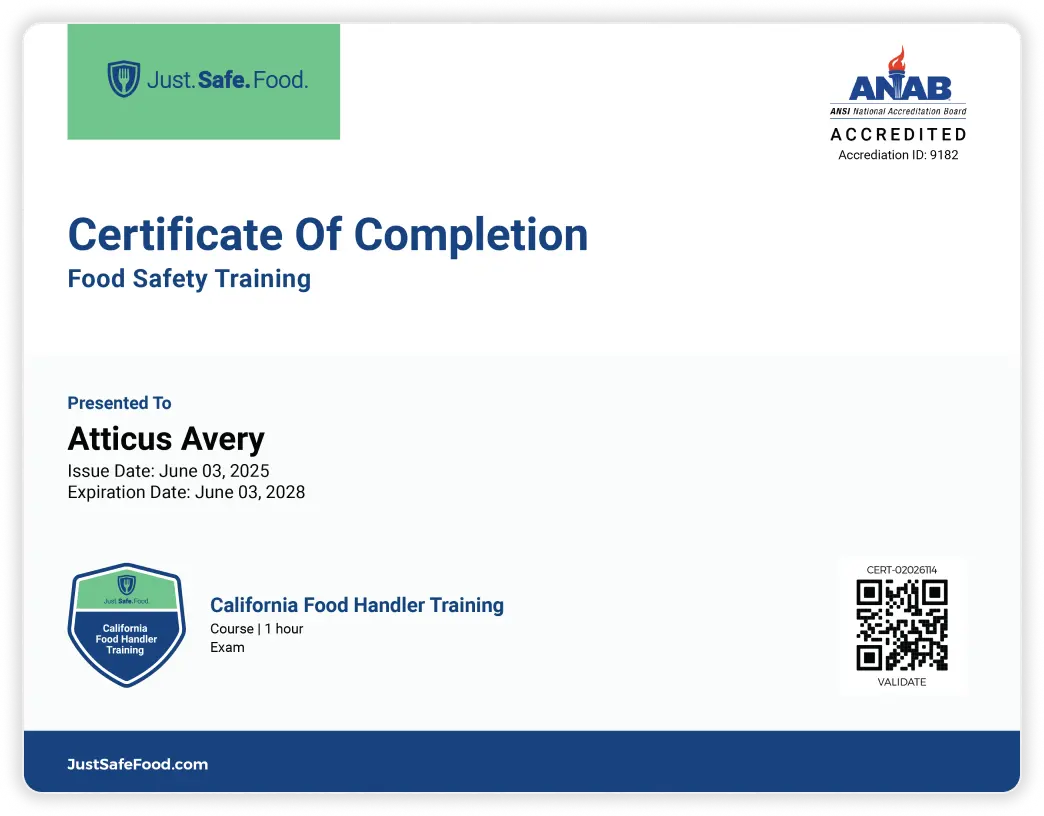 Just.Safe.Food.

ANAB
ANSI National Accreditation Board
ACCREDITED
Accrediation ID: 9182

Certificate Of Completion
Food Safety Training

Presented To
Atticus Avery
Issue Date: June 03, 2025
Expiration Date: June 03, 2028

Just.Safe.Food.
California Food Handler Training

California Food Handler Training
Course | 1 hour
Exam

CERT-02026114
VALIDATE

JustSafeFood.com